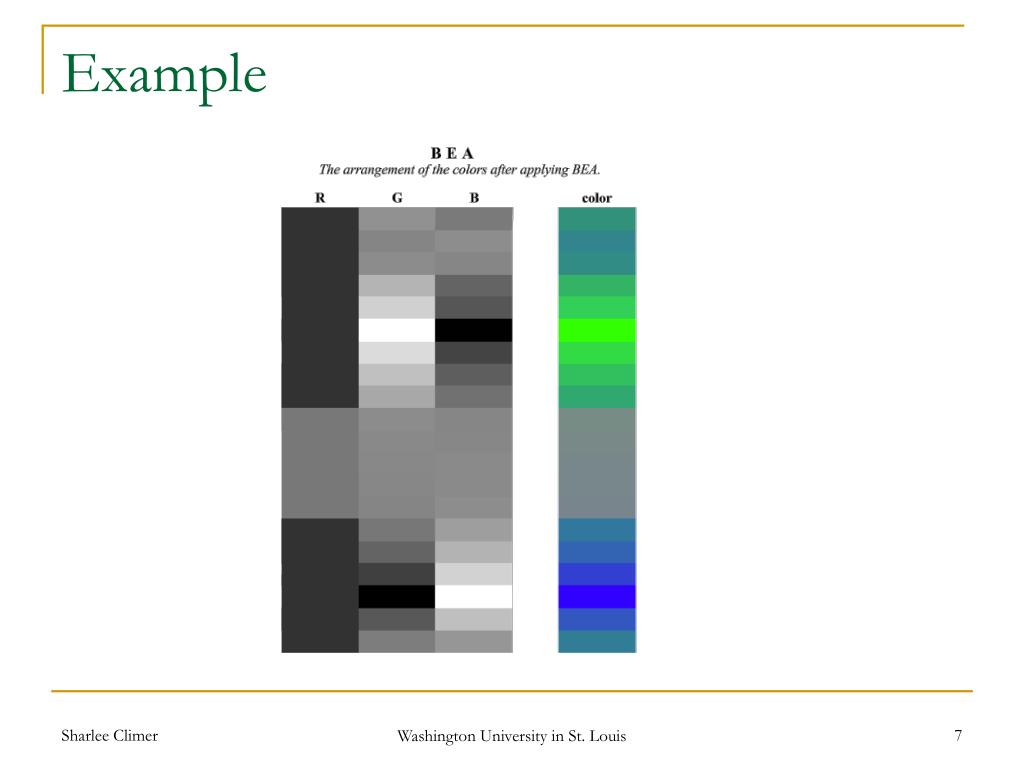 Example

B E A
The arrangement of the colors after applying BEA.

R G B color

Sharlee Climer Washington University in St. Louis 7